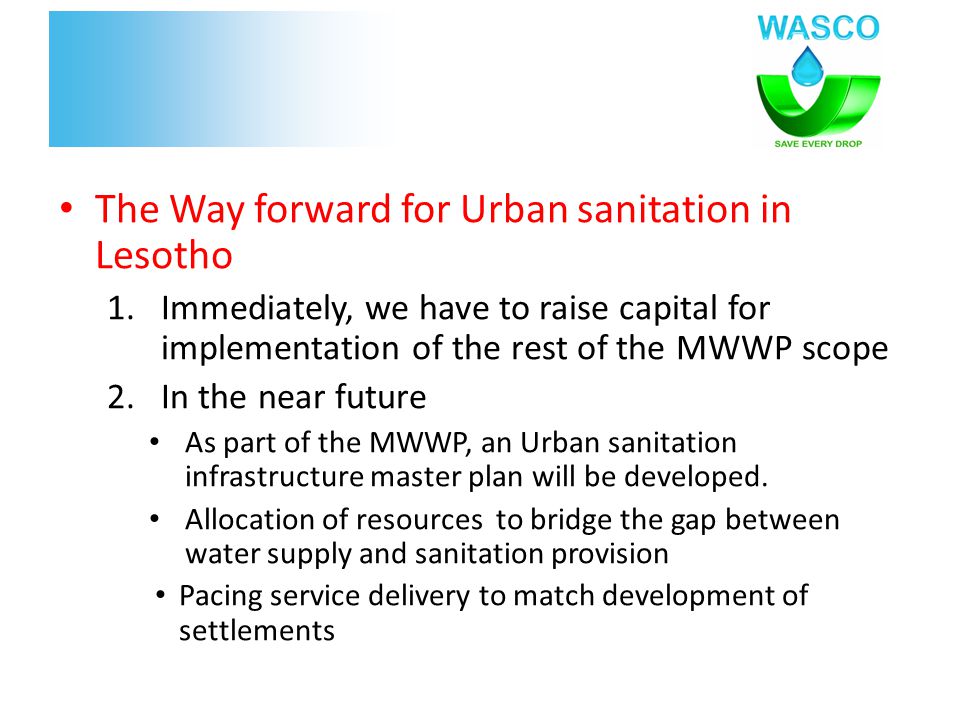 WASCO
SAVE EVERY DROP

• The Way forward for Urban sanitation in Lesotho

1. Immediately, we have to raise capital for implementation of the rest of the MWWP scope

2. In the near future

• As part of the MWWP, an Urban sanitation infrastructure master plan will be developed.

• Allocation of resources to bridge the gap between water supply and sanitation provision

• Pacing service delivery to match development of settlements